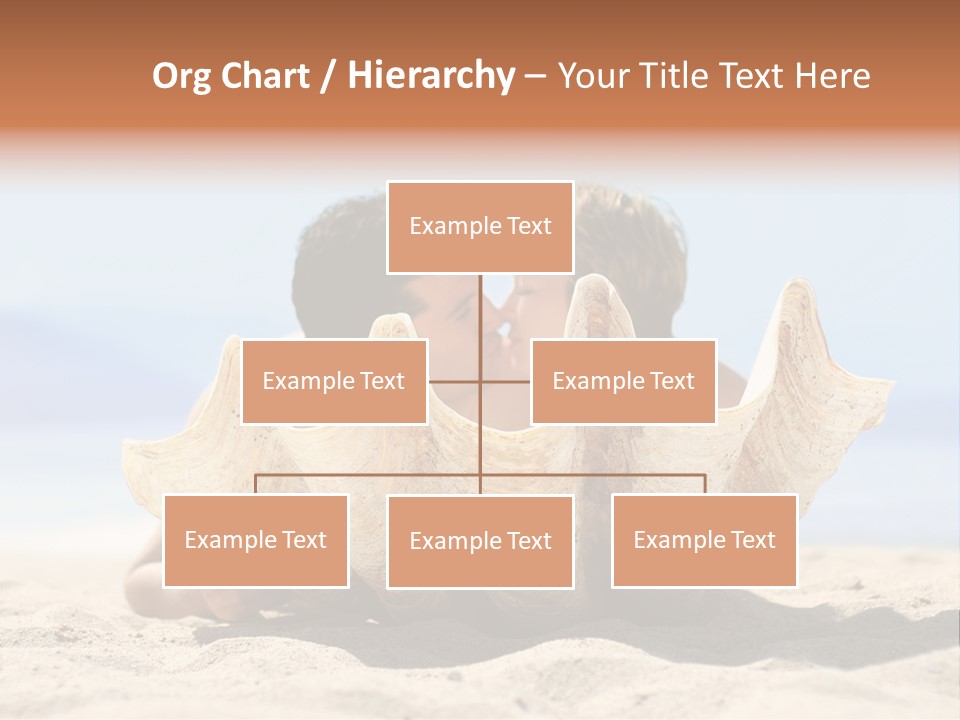 Org Chart / Hierarchy – Your Title Text Here

Example Text

Example Text

Example Text

Example Text

Example Text

Example Text